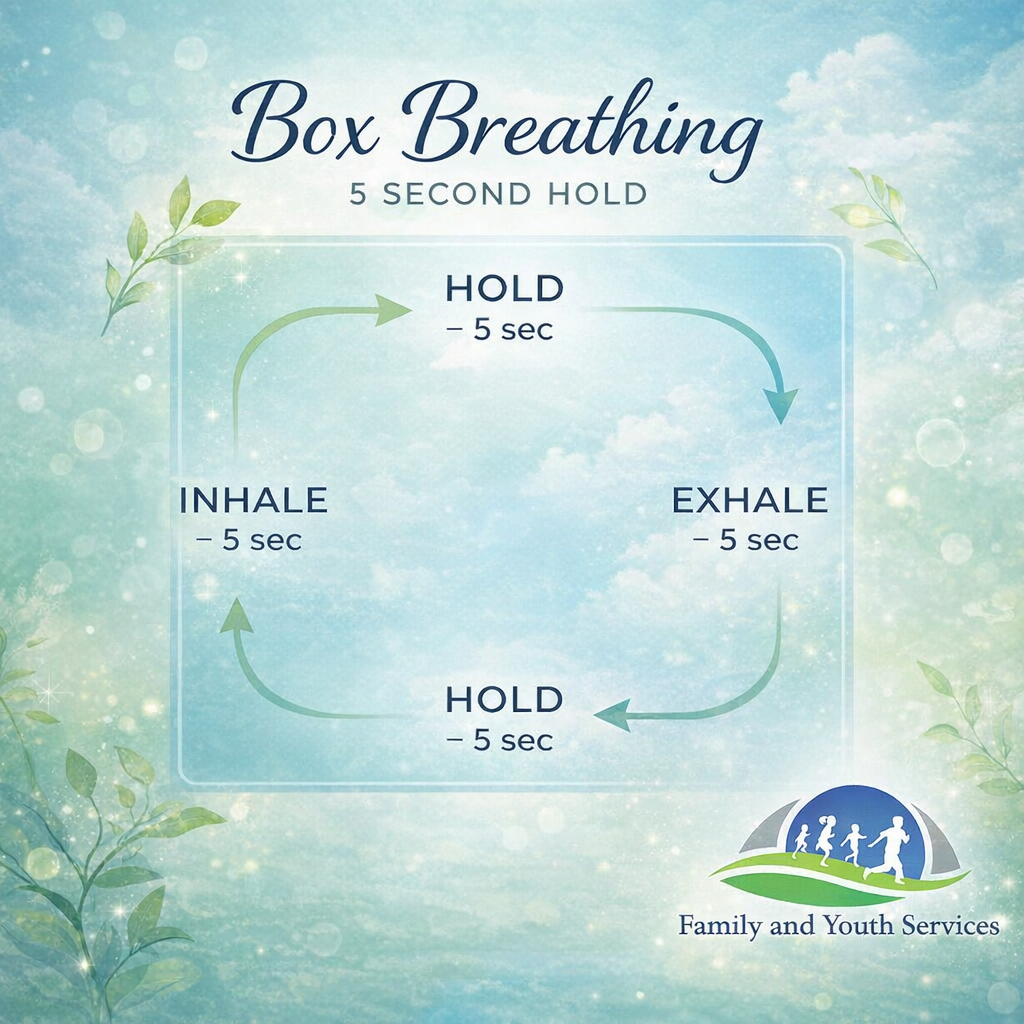 Box Breathing
5 SECOND HOLD

HOLD
– 5 sec

INHALE
– 5 sec

EXHALE
– 5 sec

HOLD
– 5 sec

Family and Youth Services